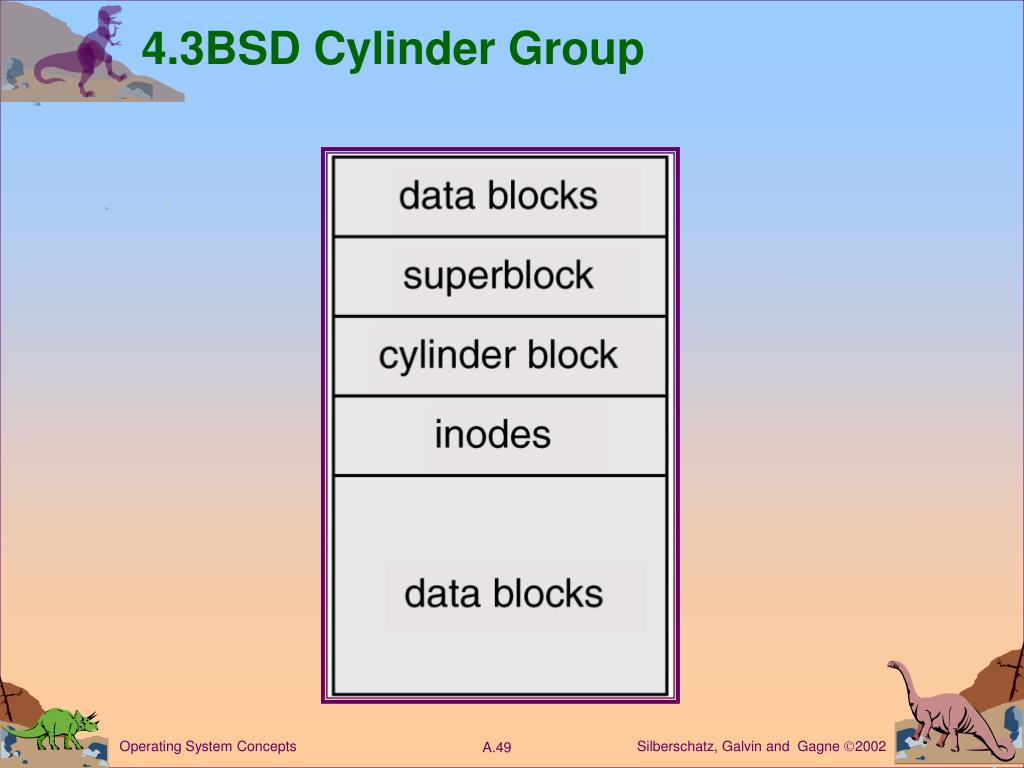 4.3BSD Cylinder Group

data blocks

superblock

cylinder block

inodes

data blocks

Operating System Concepts

A.49

Silberschatz, Galvin and Gagne ©2002